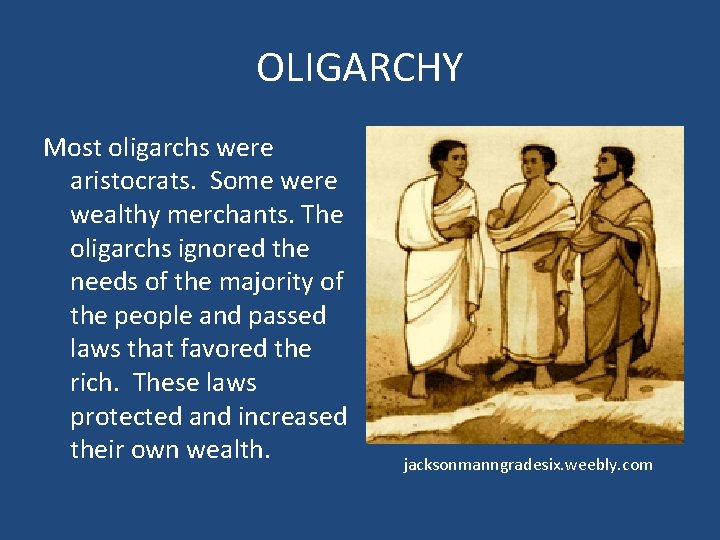 OLIGARCHY

Most oligarchs were aristocrats.  Some were wealthy merchants. The oligarchs ignored the needs of the majority of the people and passed laws that favored the rich.  These laws protected and increased their own wealth.

jacksonmanngradesix.weebly.com